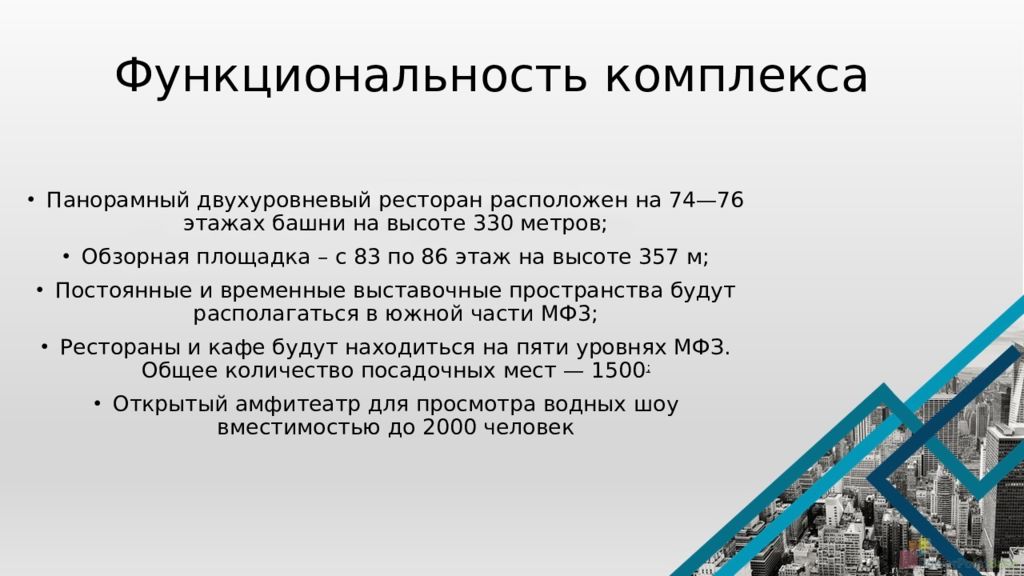 Функциональность комплекса

• Панорамный двухуровневый ресторан расположен на 74—76 этажах башни на высоте 330 метров;

• Обзорная площадка – с 83 по 86 этаж на высоте 357 м;

• Постоянные и временные выставочные пространства будут располагаться в южной части МФЗ;

• Рестораны и кафе будут находиться на пяти уровнях МФЗ. Общее количество посадочных мест — 1500;

• Открытый амфитеатр для просмотра водных шоу вместимостью до 2000 человек